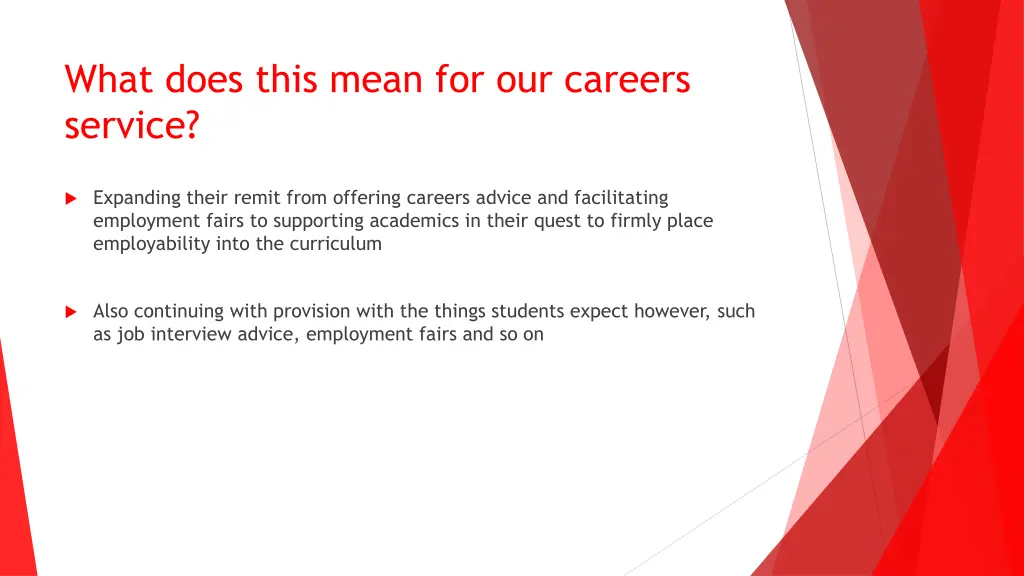 What does this mean for our careers service?

Expanding their remit from offering careers advice and facilitating employment fairs to supporting academics in their quest to firmly place employability into the curriculum

Also continuing with provision with the things students expect however, such as job interview advice, employment fairs and so on